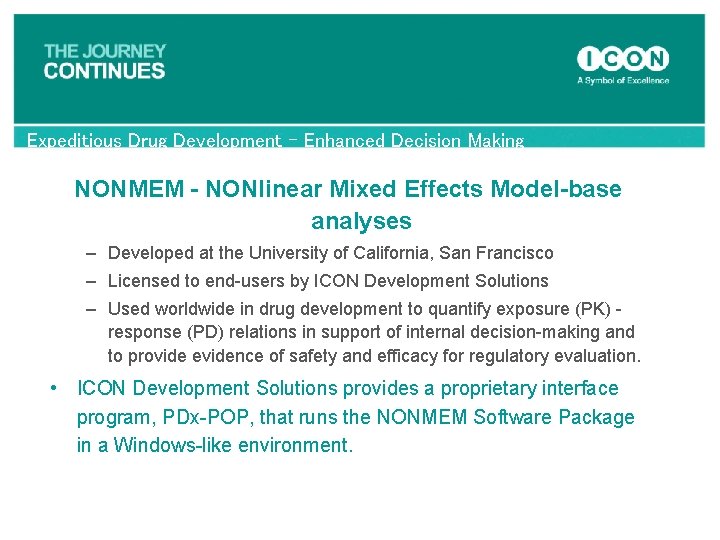 THE JOURNEY CONTINUES

ICON
A Symbol of Excellence

Expeditious Drug Development – Enhanced Decision Making

NONMEM - NONlinear Mixed Effects Model-base analyses

– Developed at the University of California, San Francisco
– Licensed to end-users by ICON Development Solutions
– Used worldwide in drug development to quantify exposure (PK) - response (PD) relations in support of internal decision-making and to provide evidence of safety and efficacy for regulatory evaluation.

• ICON Development Solutions provides a proprietary interface program, PDx-POP, that runs the NONMEM Software Package in a Windows-like environment.